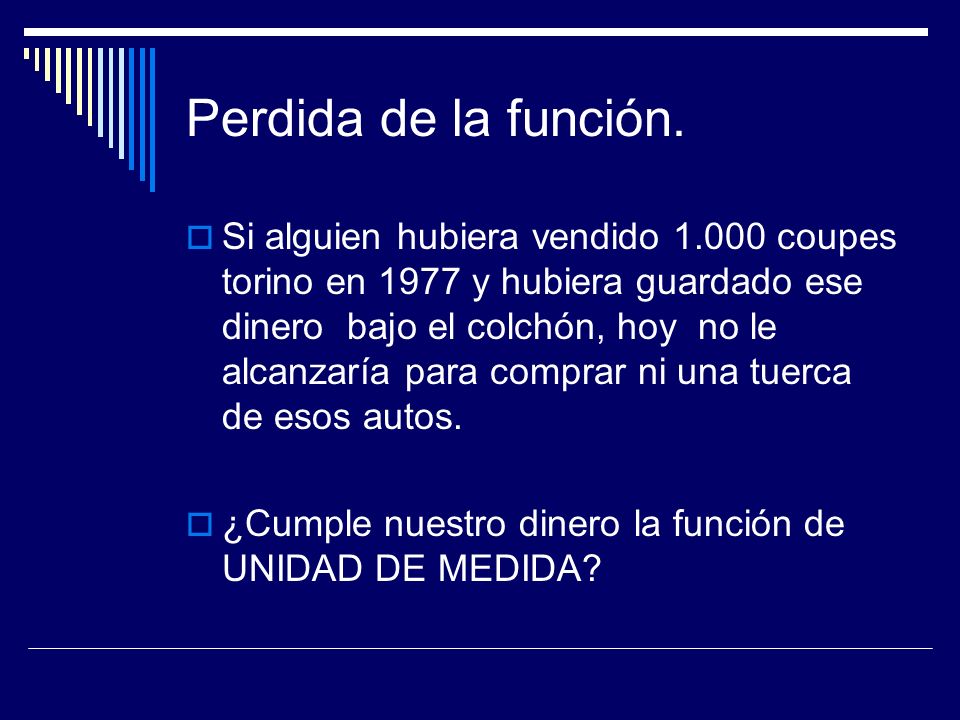 Perdida de la función.

Si alguien hubiera vendido 1.000 coupes torino en 1977 y hubiera guardado ese dinero bajo el colchón, hoy no le alcanzaría para comprar ni una tuerca de esos autos.

¿Cumple nuestro dinero la función de UNIDAD DE MEDIDA?